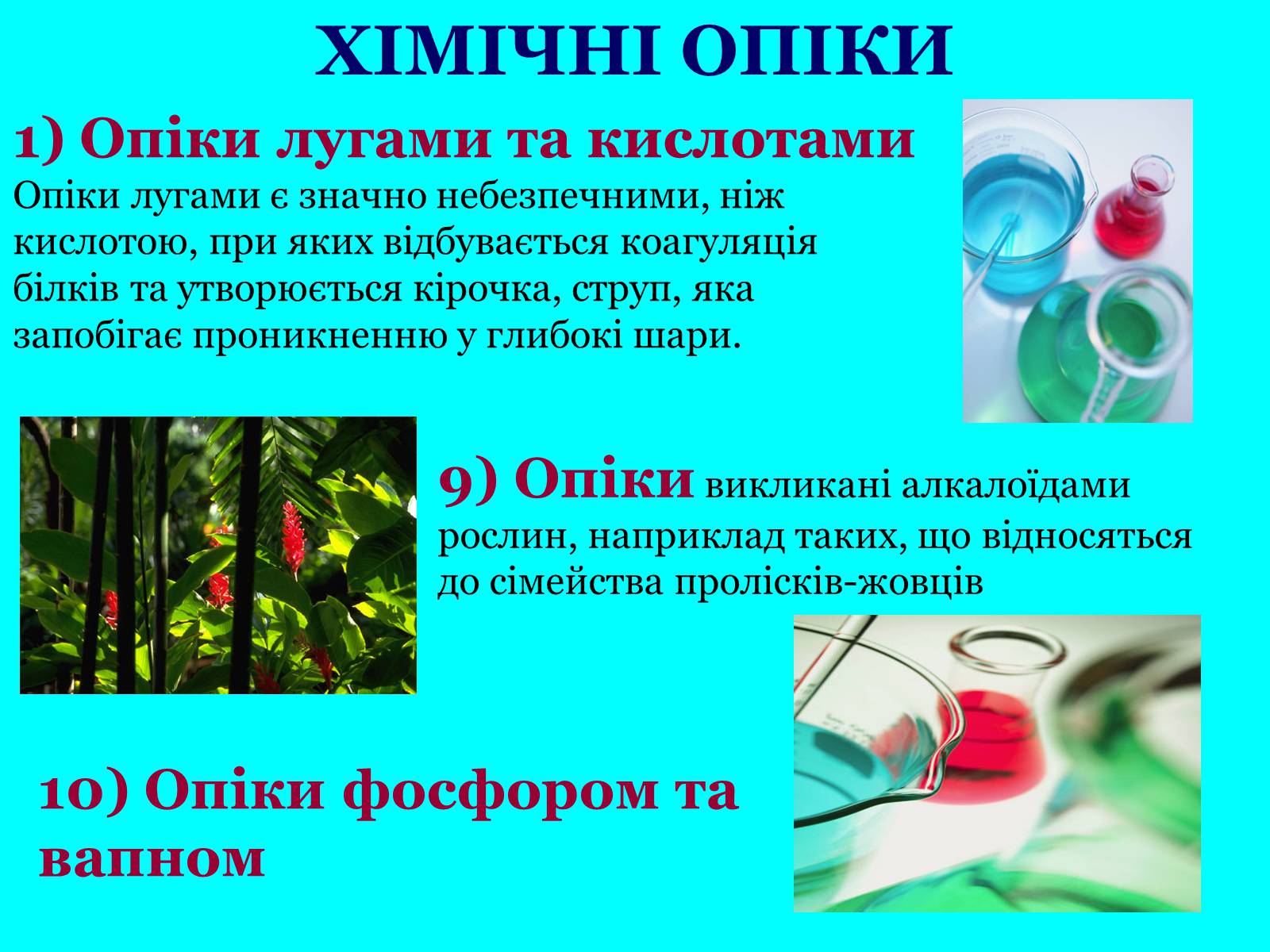 ХІМІЧНІ ОПІКИ

1) Опіки лугами та кислотами
Опіки лугами є значно небезпечними, ніж кислотою, при яких відбувається коагуляція білків та утворюється кірочка, струп, яка запобігає проникненню у глибокі шари.

9) Опіки викликані алкалоїдами рослин, наприклад таких, що відносяться до сімейства пролісків-жовців

10) Опіки фосфором та вапном